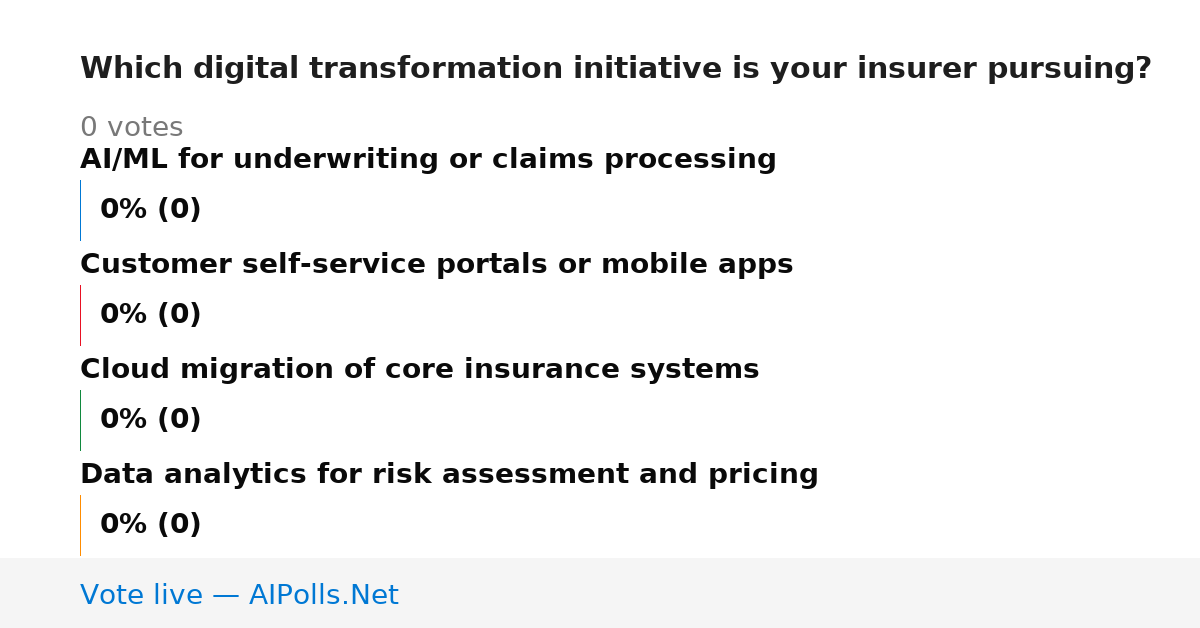 Which digital transformation initiative is your insurer pursuing?

0 votes

AI/ML for underwriting or claims processing

0% (0)

Customer self-service portals or mobile apps

0% (0)

Cloud migration of core insurance systems

0% (0)

Data analytics for risk assessment and pricing

0% (0)

Vote live — AIPolls.Net